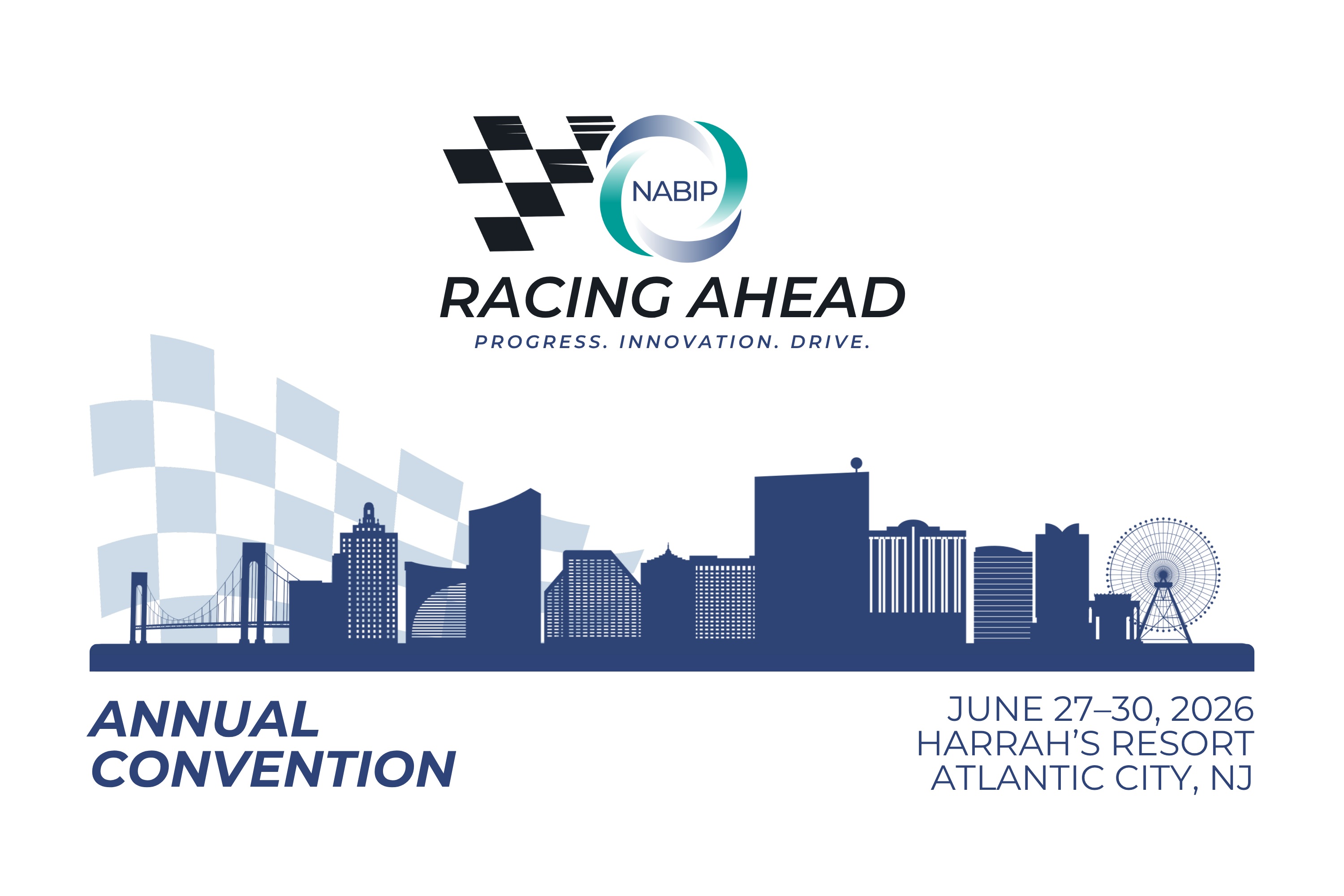 NABIP

RACING AHEAD

PROGRESS. INNOVATION. DRIVE.

ANNUAL CONVENTION

JUNE 27–30, 2026
HARRAH'S RESORT
ATLANTIC CITY, NJ